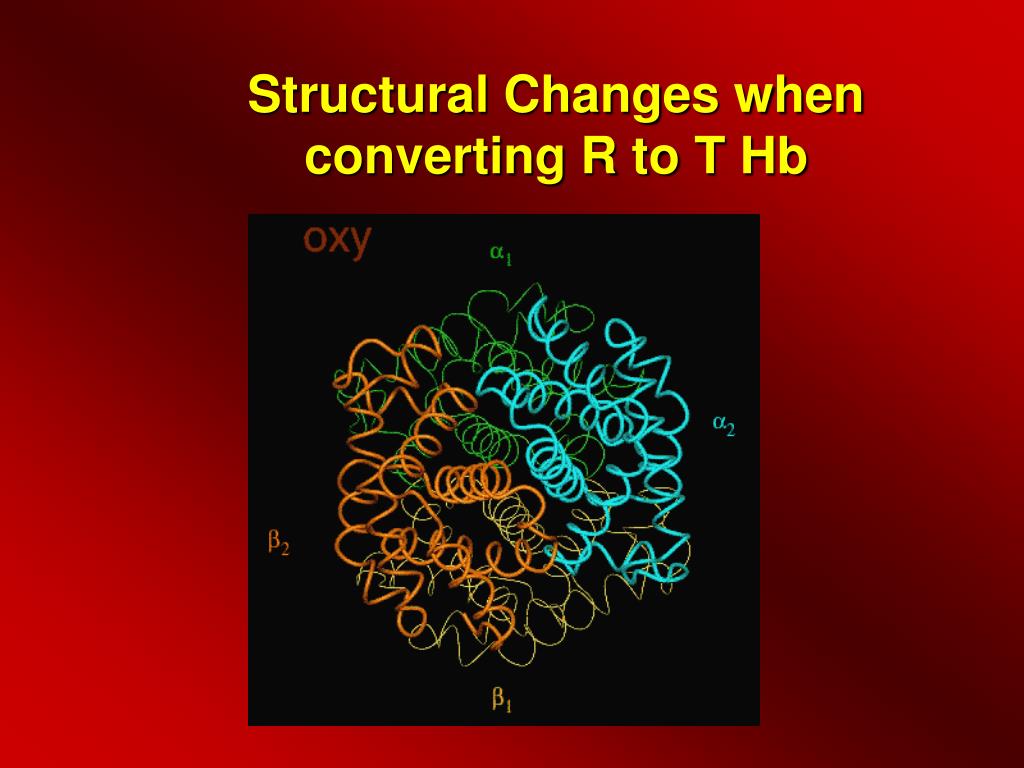 Structural Changes when converting R to T Hb

oxy

$\alpha_1$

$\alpha_2$

$\beta_2$

$\beta_1$